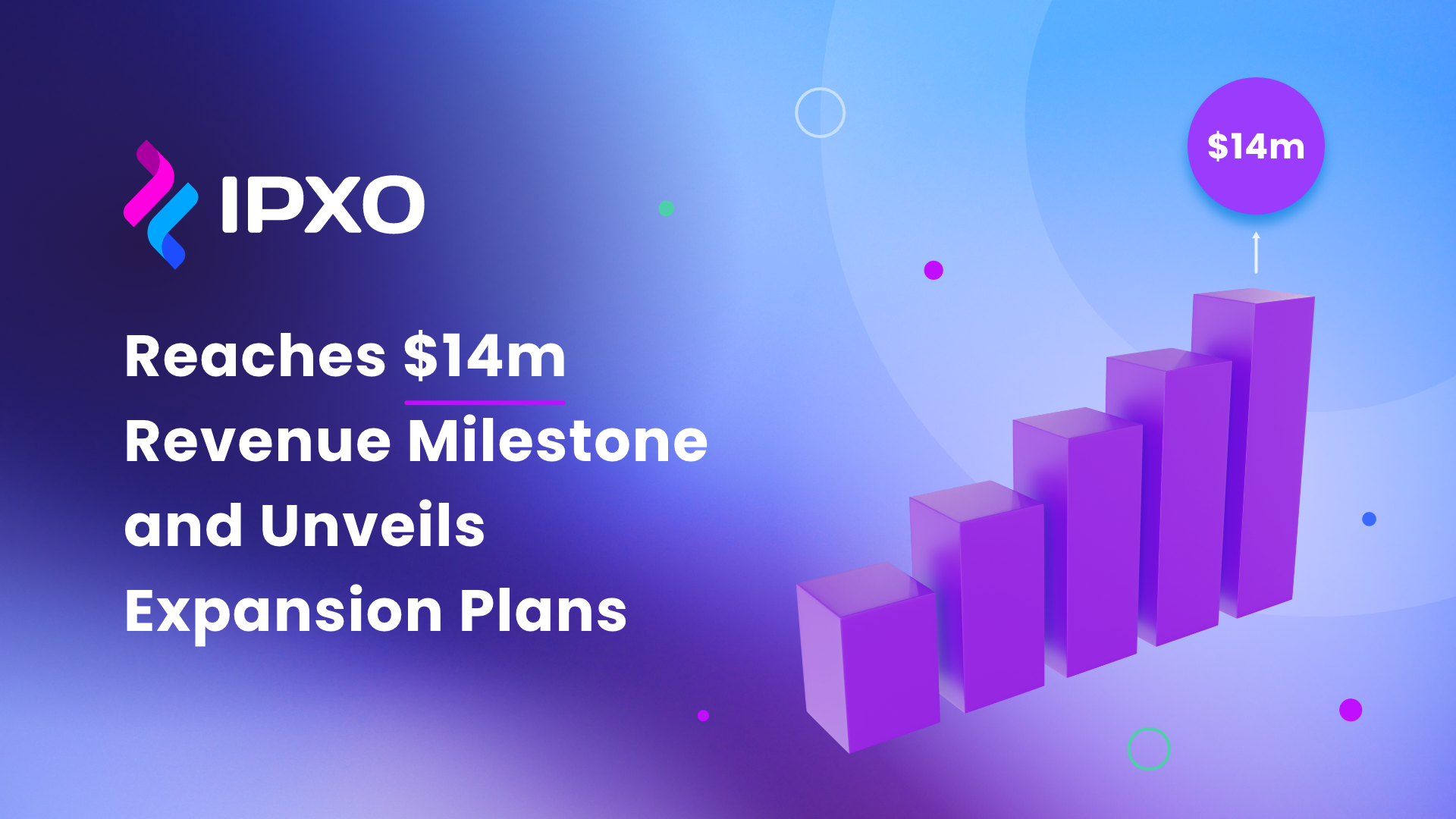 IPXO

Reaches \$14m Revenue Milestone and Unveils Expansion Plans

\$14m